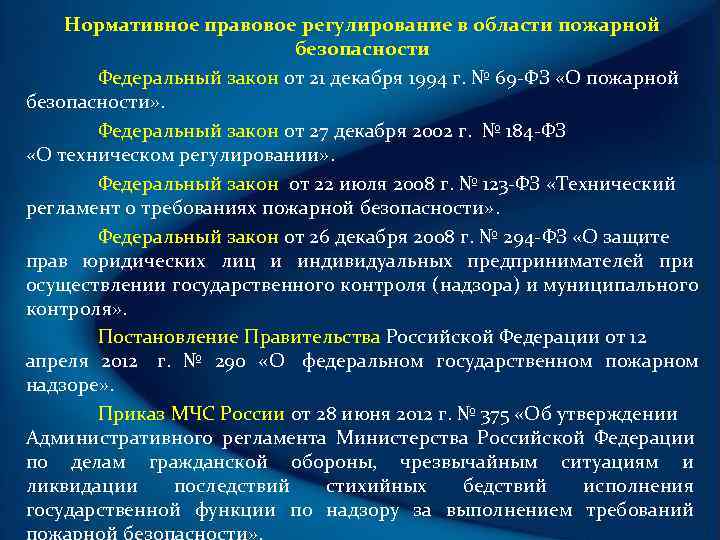 Нормативное правовое регулирование в области пожарной безопасности

Федеральный закон от 21 декабря 1994 г. № 69-ФЗ «О пожарной безопасности».

Федеральный закон от 27 декабря 2002 г. № 184-ФЗ «О техническом регулировании».

Федеральный закон от 22 июля 2008 г. № 123-ФЗ «Технический регламент о требованиях пожарной безопасности».

Федеральный закон от 26 декабря 2008 г. № 294-ФЗ «О защите прав юридических лиц и индивидуальных предпринимателей при осуществлении государственного контроля (надзора) и муниципального контроля».

Постановление Правительства Российской Федерации от 12 апреля 2012 г. № 290 «О федеральном государственном пожарном надзоре».

Приказ МЧС России от 28 июня 2012 г. № 375 «Об утверждении Административного регламента Министерства Российской Федерации по делам гражданской обороны, чрезвычайным ситуациям и ликвидации последствий стихийных бедствий исполнения государственной функции по надзору за выполнением требований пожарной безопасности».